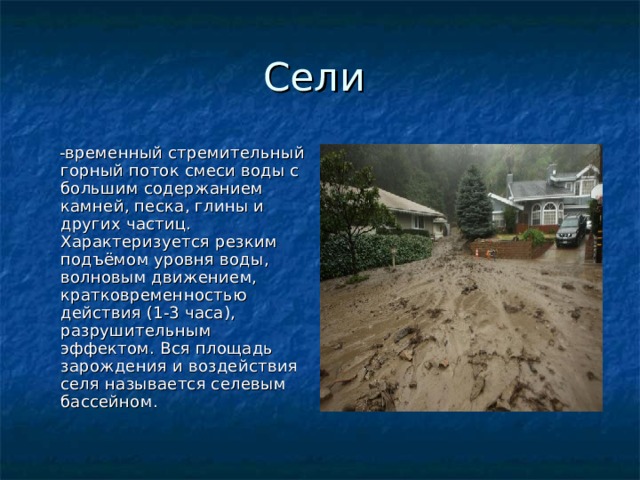 Сели

-временный стремительный горный поток смеси воды с большим содержанием камней, песка, глины и других частиц. Характеризуется резким подъёмом уровня воды, волновым движением, кратковременностью действия (1-3 часа), разрушительным эффектом. Вся площадь зарождения и воздействия селя называется селевым бассейном.